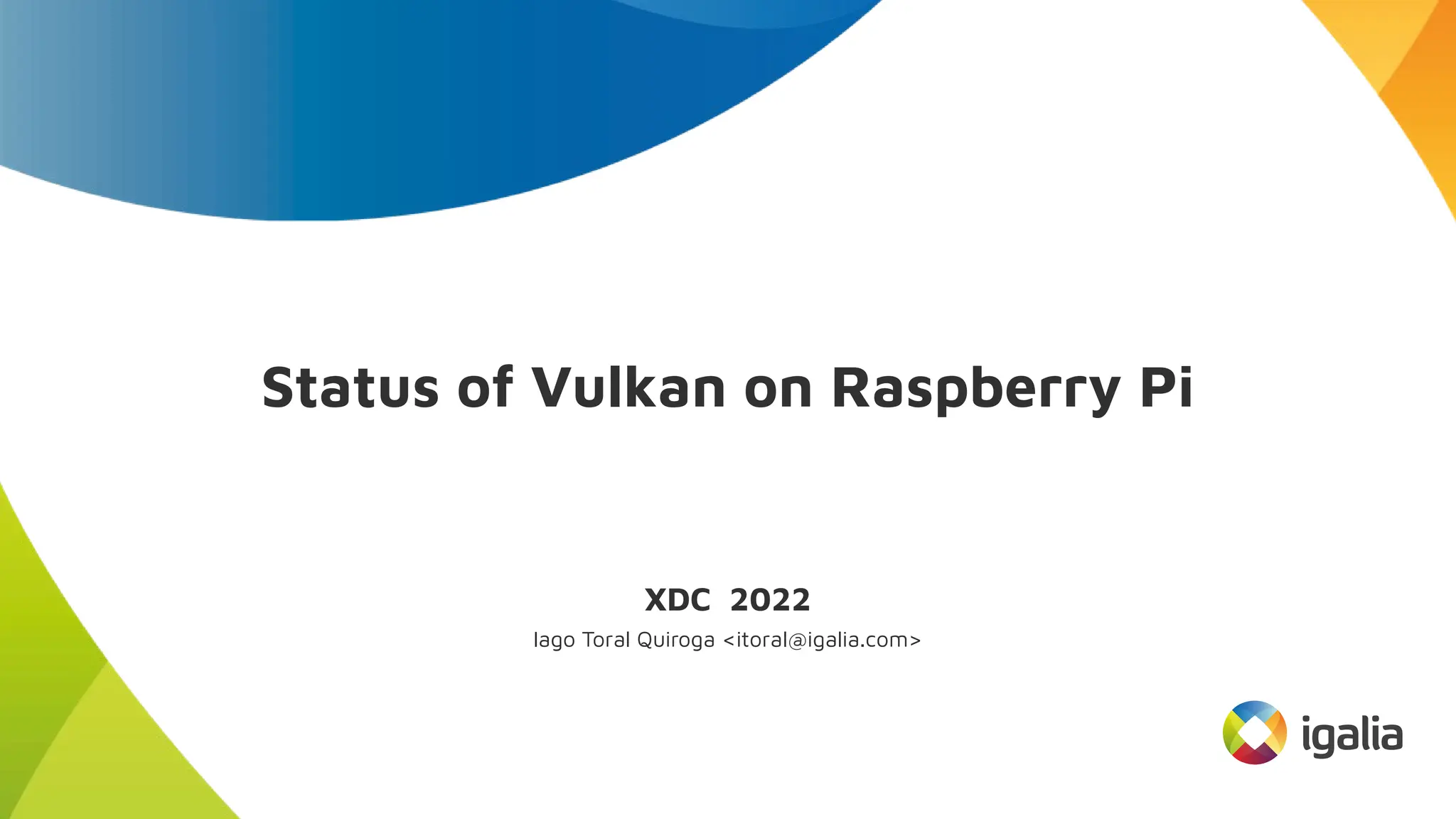 Status of Vulkan on Raspberry Pi

XDC 2022

Iago Toral Quiroga <itoral@igalia.com>

igalia